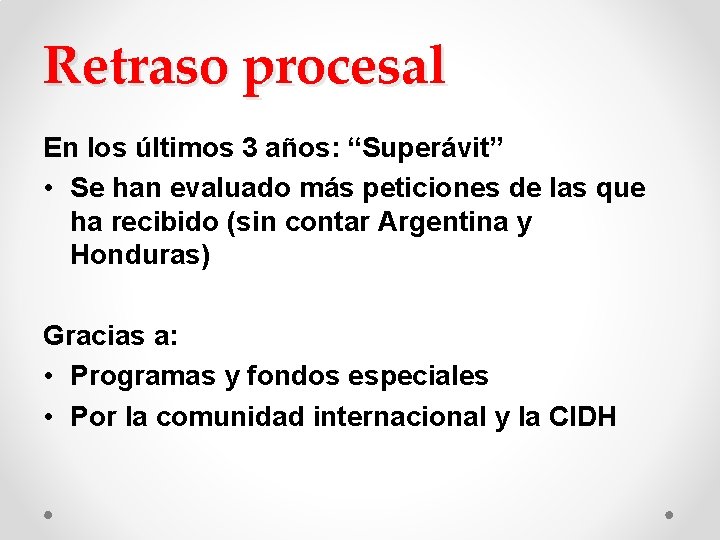 Retraso procesal

En los últimos 3 años: "Superávit"

• Se han evaluado más peticiones de las que ha recibido (sin contar Argentina y Honduras)

Gracias a:

• Programas y fondos especiales
• Por la comunidad internacional y la CIDH